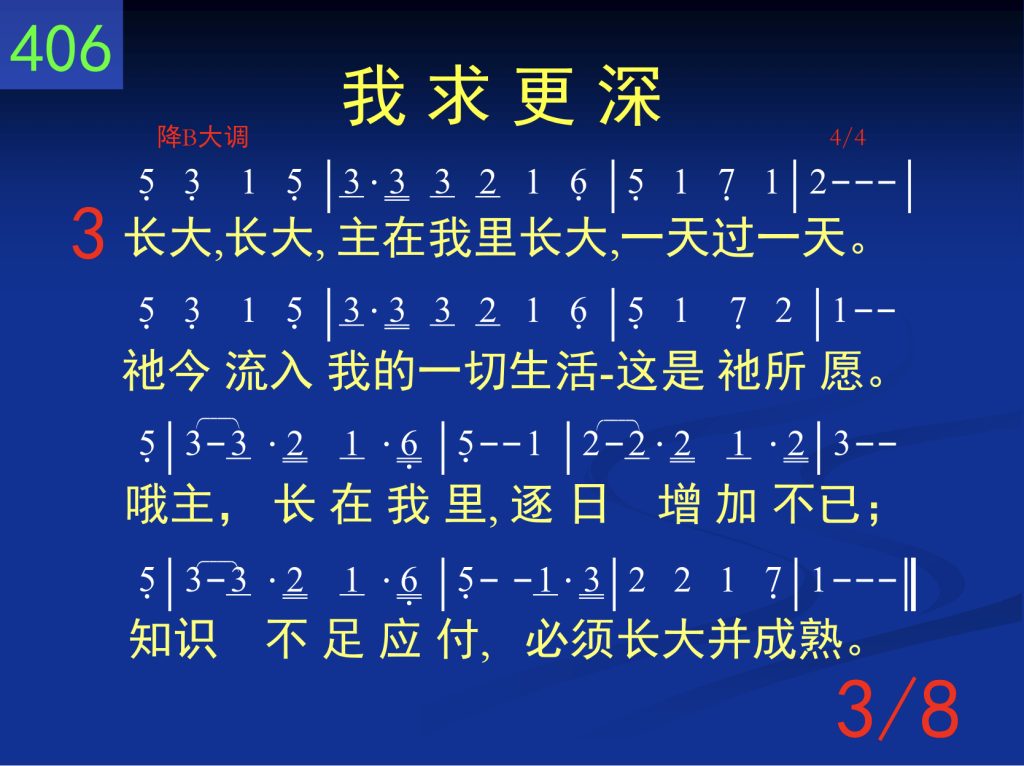 406

我 求 更 深

降B大调 4/4

5 3 1 5 | 3 · 3 3 2 1 6 | 5 1 7 1 | 2 - - - |

3 长大,长大, 主在我里长大,一天过一天。

5 3 1 5 | 3 · 3 3 2 1 6 | 5 1 7 2 | 1 - -

祂今 流入 我的一切生活-这是 祂所 愿。

5 | 3 - 3 · 2 1 · 6 | 5 - - 1 | 2 - 2 · 2 1 · 2 | 3 - -

哦主, 长 在 我 里, 逐 日 增 加 不已;

5 | 3 - 3 · 2 1 · 6 | 5 - - 1 · 3 | 2 2 1 7 | 1 - - - ‖

知识 不 足 应 付, 必须长大并成熟。

3/8